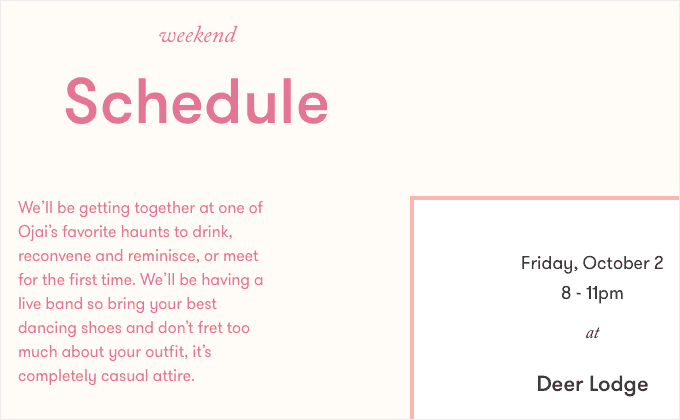 weekend

Schedule

We'll be getting together at one of Ojai's favorite haunts to drink, reconvene and reminisce, or meet for the first time. We'll be having a live band so bring your best dancing shoes and don't fret too much about your outfit, it's completely casual attire.

Friday, October 2
8 - 11pm

at

Deer Lodge